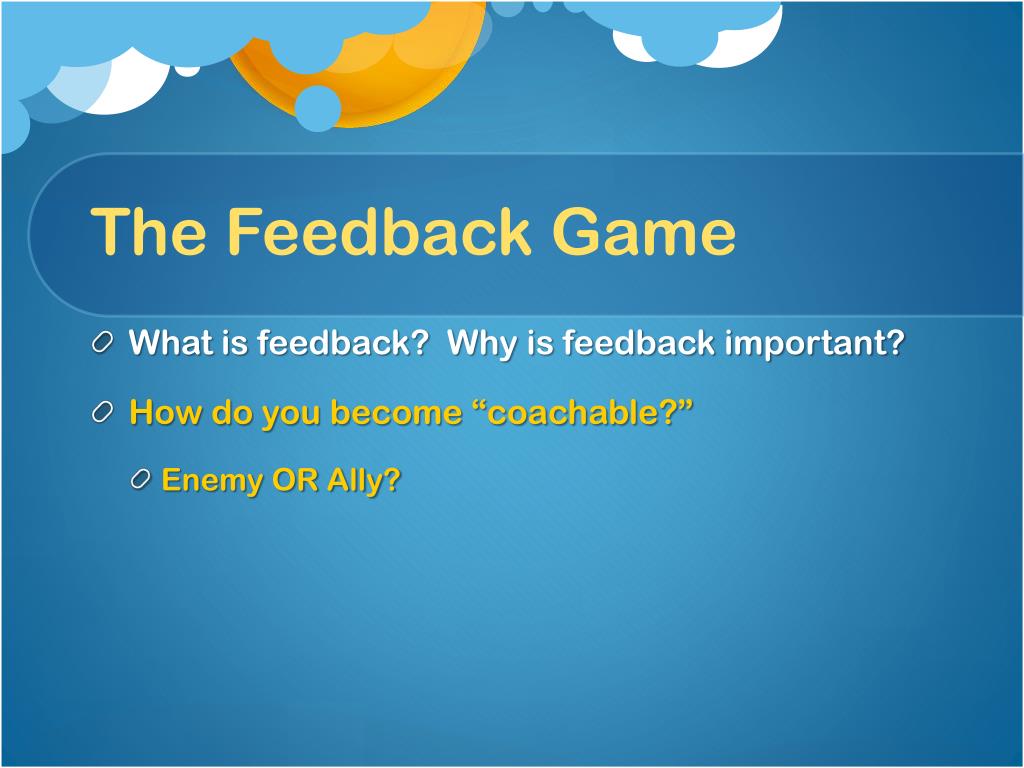 The Feedback Game

What is feedback?  Why is feedback important?

How do you become “coachable?”

Enemy OR Ally?